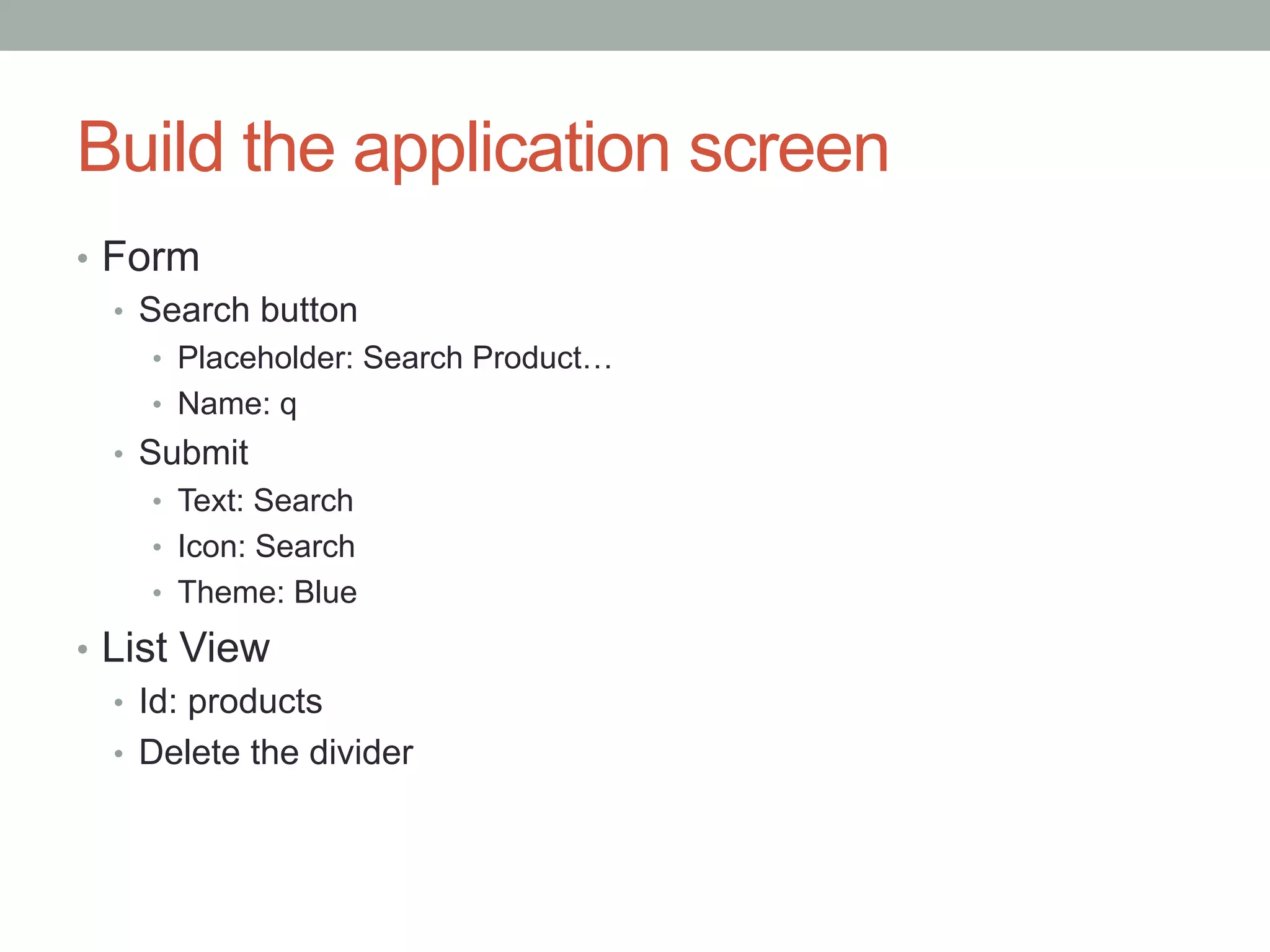 Build the application screen

• Form
  • Search button
    • Placeholder: Search Product…
    • Name: q
  • Submit
    • Text: Search
    • Icon: Search
    • Theme: Blue
• List View
  • Id: products
  • Delete the divider